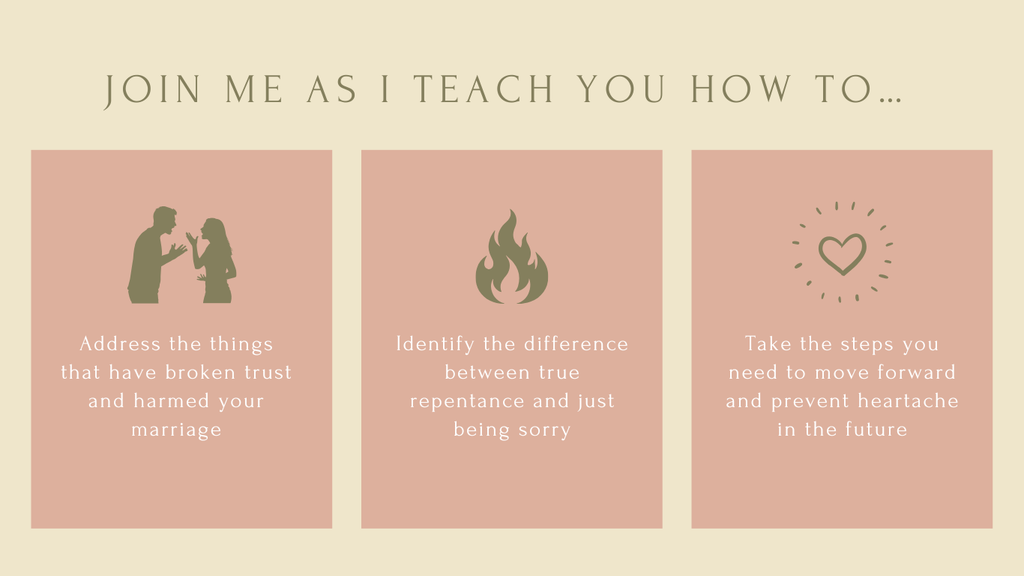 JOIN ME AS I TEACH YOU HOW TO...

Address the things that have broken trust and harmed your marriage

Identify the difference between true repentance and just being sorry

Take the steps you need to move forward and prevent heartache in the future